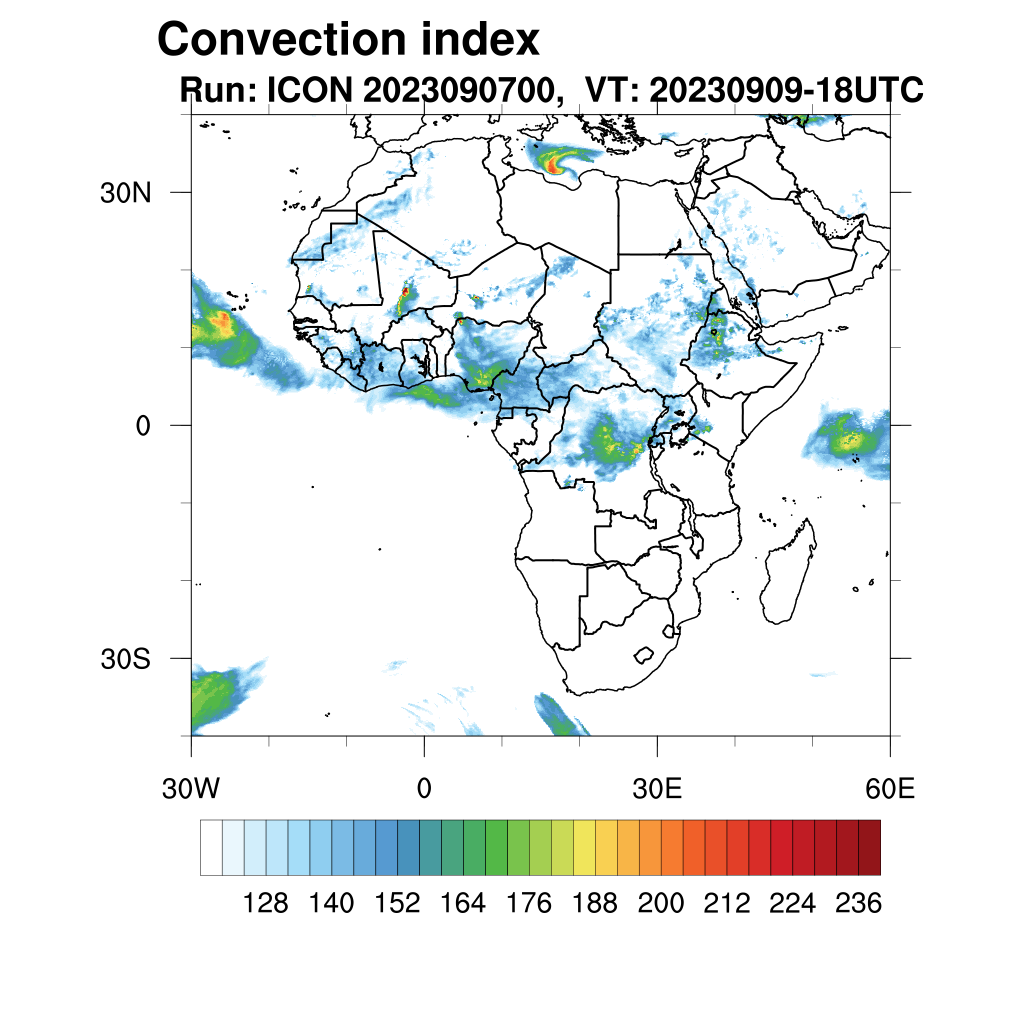 Convection index
Run: ICON 2023090700, VT: 20230909-18UTC

30N
0
30S

30W
0
30E
60E

128 140 152 164 176 188 200 212 224 236